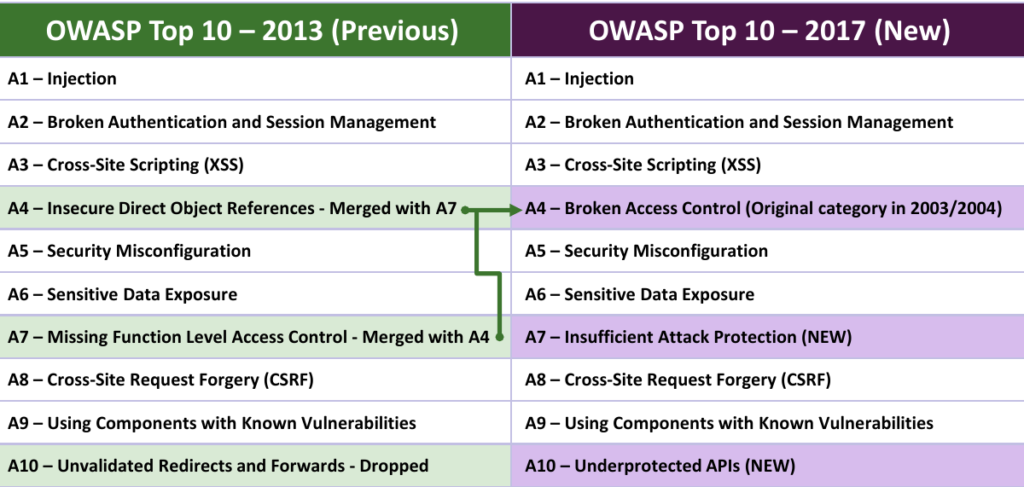 | OWASP Top 10 – 2013 (Previous) | OWASP Top 10 – 2017 (New) |
|---|---|
| A1 – Injection | A1 – Injection |
| A2 – Broken Authentication and Session Management | A2 – Broken Authentication and Session Management |
| A3 – Cross-Site Scripting (XSS) | A3 – Cross-Site Scripting (XSS) |
| A4 – Insecure Direct Object References - Merged with A7 | A4 – Broken Access Control (Original category in 2003/2004) |
| A5 – Security Misconfiguration | A5 – Security Misconfiguration |
| A6 – Sensitive Data Exposure | A6 – Sensitive Data Exposure |
| A7 – Missing Function Level Access Control - Merged with A4 | A7 – Insufficient Attack Protection (NEW) |
| A8 – Cross-Site Request Forgery (CSRF) | A8 – Cross-Site Request Forgery (CSRF) |
| A9 – Using Components with Known Vulnerabilities | A9 – Using Components with Known Vulnerabilities |
| A10 – Unvalidated Redirects and Forwards - Dropped | A10 – Underprotected APIs (NEW) |